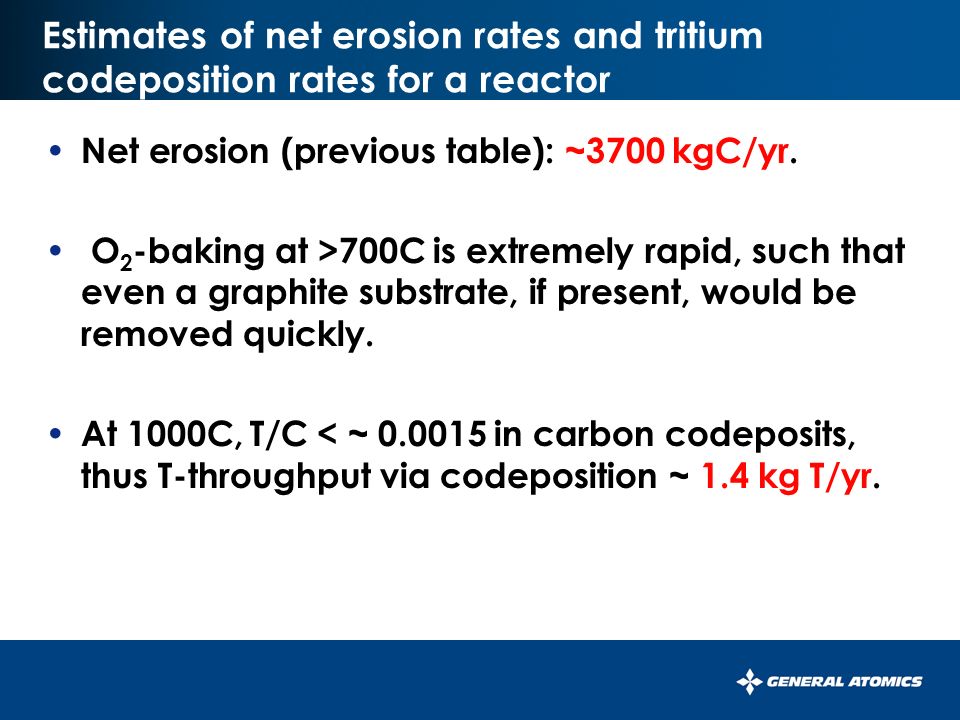 Estimates of net erosion rates and tritium codeposition rates for a reactor

• Net erosion (previous table): ~3700 kgC/yr.

• $O_2$-baking at >700C is extremely rapid, such that even a graphite substrate, if present, would be removed quickly.

• At 1000C, T/C < ~ 0.0015 in carbon codeposits, thus T-throughput via codeposition ~ 1.4 kg T/yr.

GENERAL ATOMICS